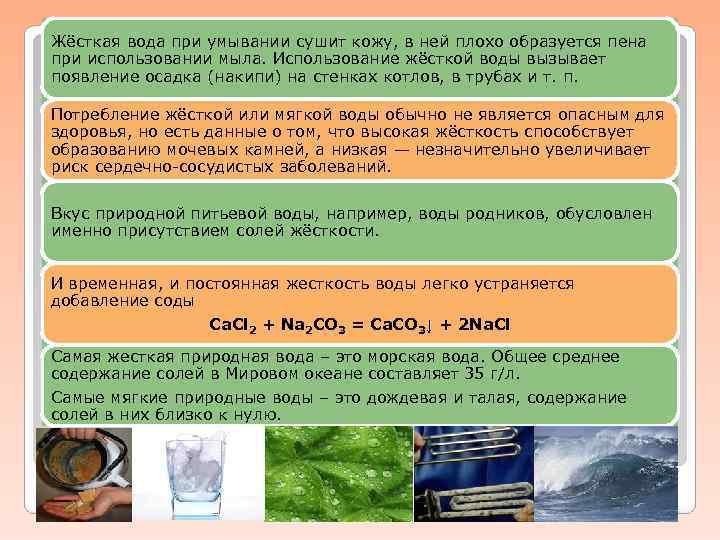 Жёсткая вода при умывании сушит кожу, в ней плохо образуется пена при использовании мыла. Использование жёсткой воды вызывает появление осадка (накипи) на стенках котлов, в трубах и т. п.

Потребление жёсткой или мягкой воды обычно не является опасным для здоровья, но есть данные о том, что высокая жёсткость способствует образованию мочевых камней, а низкая — незначительно увеличивает риск сердечно-сосудистых заболеваний.

Вкус природной питьевой воды, например, воды родников, обусловлен именно присутствием солей жёсткости.

И временная, и постоянная жесткость воды легко устраняется добавление соды

$CaCl_2 + Na_2CO_3 = CaCO_3\downarrow + 2NaCl$

Самая жесткая природная вода – это морская вода. Общее среднее содержание солей в Мировом океане составляет 35 г/л.

Самые мягкие природные воды – это дождевая и талая, содержание солей в них близко к нулю.